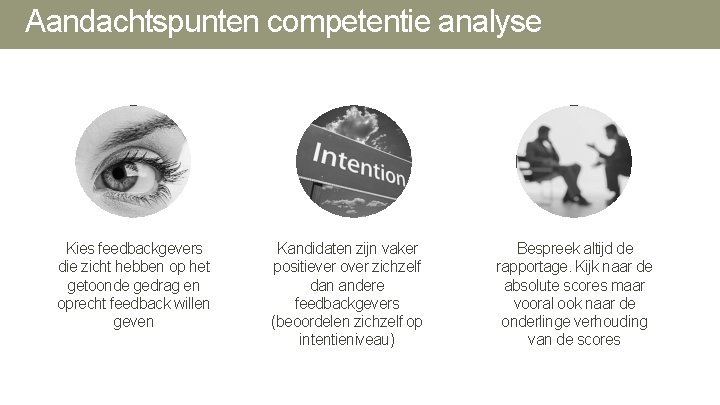 Aandachtspunten competentie analyse

Intention

Kies feedbackgevers die zicht hebben op het getoonde gedrag en oprecht feedback willen geven

Kandidaten zijn vaker positiever over zichzelf dan andere feedbackgevers (beoordelen zichzelf op intentieniveau)

Bespreek altijd de rapportage. Kijk naar de absolute scores maar vooral ook naar de onderlinge verhouding van de scores